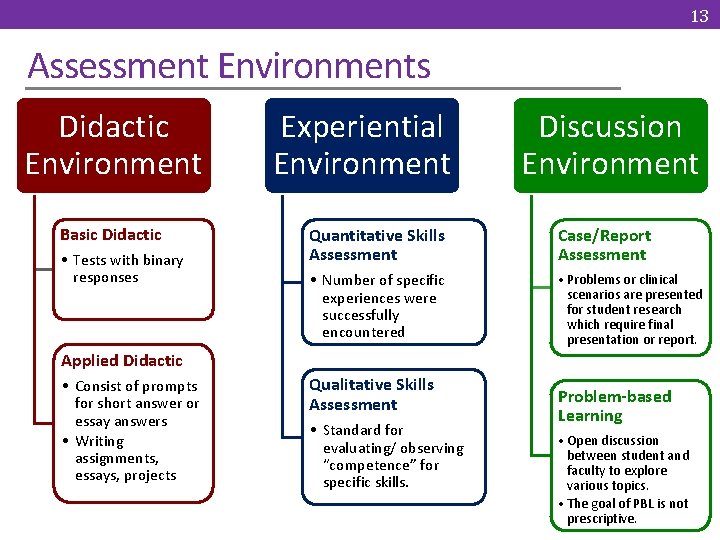 13

Assessment Environments

Didactic Environment

Basic Didactic
• Tests with binary responses

Applied Didactic
• Consist of prompts for short answer or essay answers
• Writing assignments, essays, projects

Experiential Environment

Quantitative Skills Assessment
• Number of specific experiences were successfully encountered

Qualitative Skills Assessment
• Standard for evaluating/ observing "competence" for specific skills.

Discussion Environment

Case/Report Assessment
• Problems or clinical scenarios are presented for student research which require final presentation or report.

Problem-based Learning
• Open discussion between student and faculty to explore various topics.
• The goal of PBL is not prescriptive.